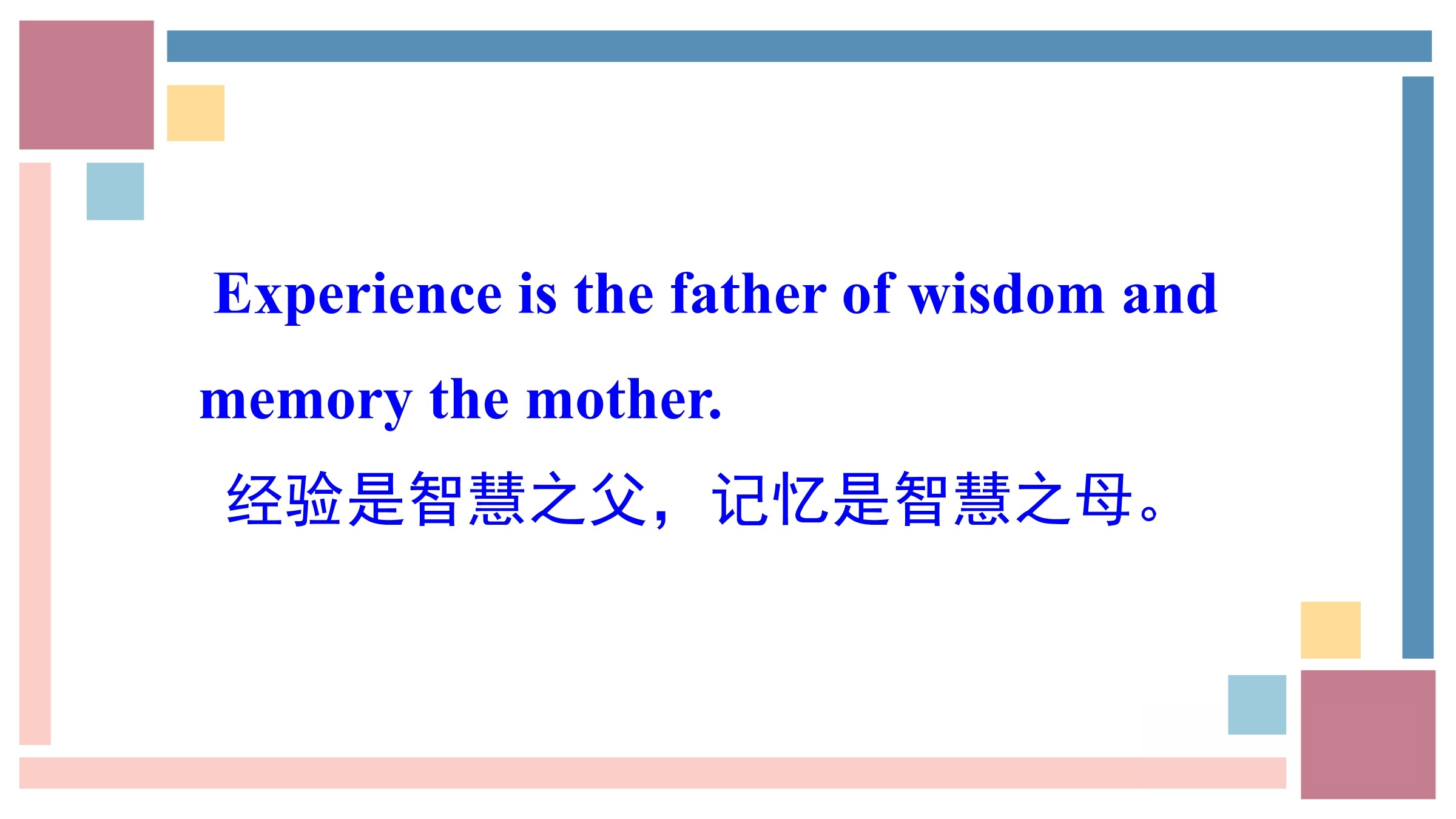 Experience is the father of wisdom and memory the mother.

经验是智慧之父，记忆是智慧之母。